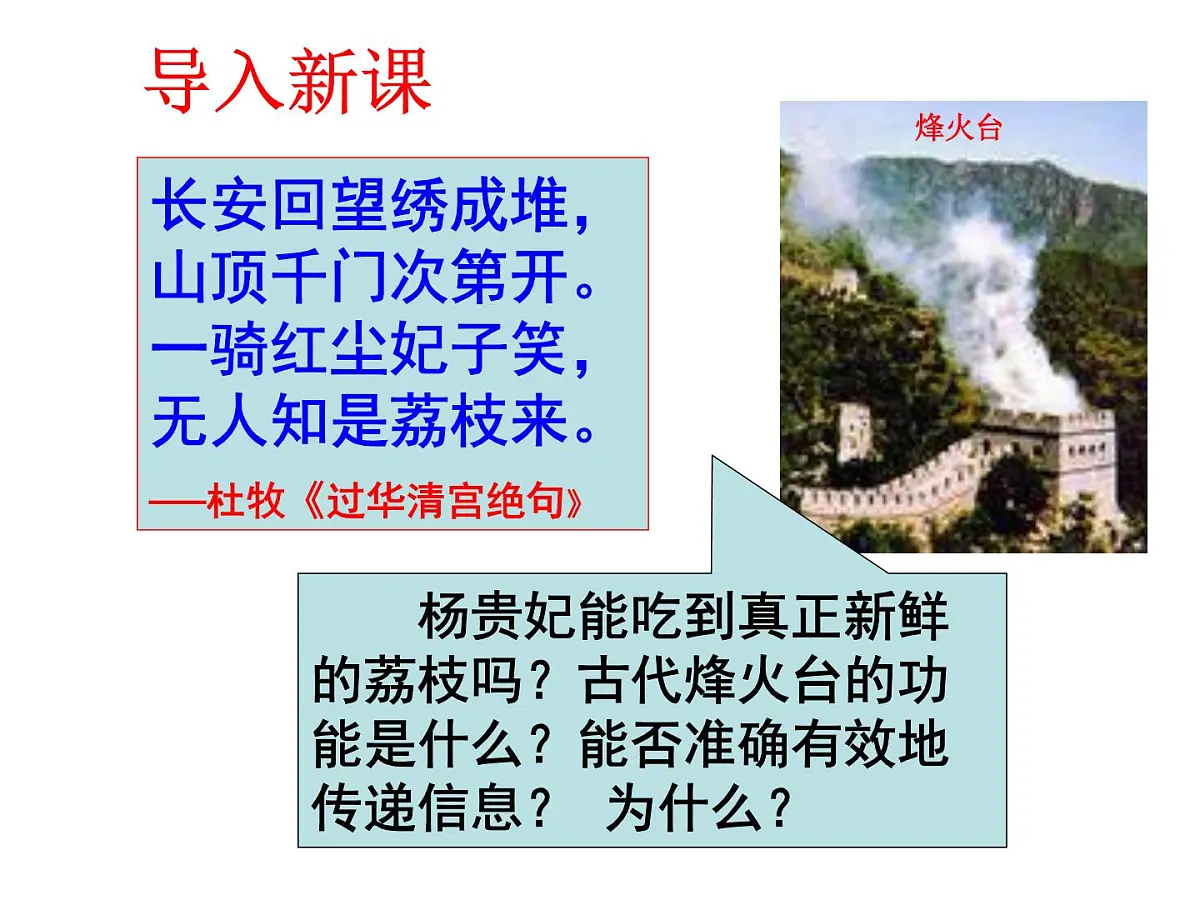 导入新课

长安回望绣成堆，
山顶千门次第开。
一骑红尘妃子笑，
无人知是荔枝来。
——杜牧《过华清宫绝句》

烽火台

杨贵妃能吃到真正新鲜的荔枝吗？古代烽火台的功能是什么？能否准确有效地传递信息？ 为什么？